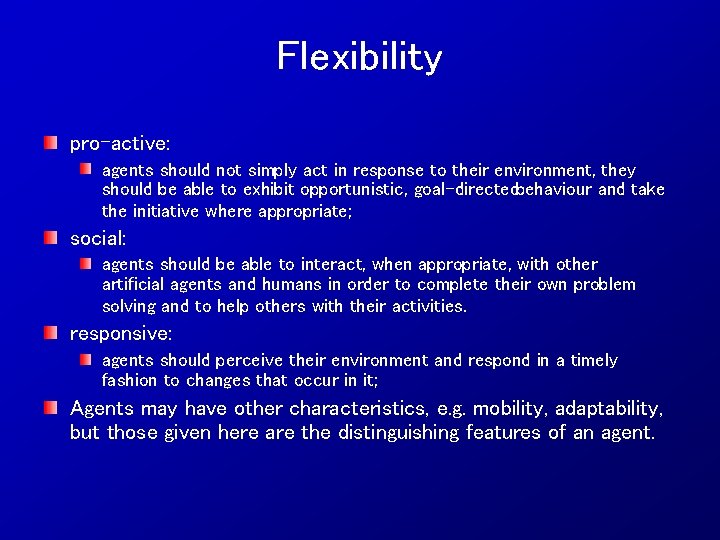 Flexibility

pro-active:

agents should not simply act in response to their environment, they should be able to exhibit opportunistic, goal-directedbehaviour and take the initiative where appropriate;

social:

agents should be able to interact, when appropriate, with other artificial agents and humans in order to complete their own problem solving and to help others with their activities.

responsive:

agents should perceive their environment and respond in a timely fashion to changes that occur in it;

Agents may have other characteristics, e.g. mobility, adaptability, but those given here are the distinguishing features of an agent.